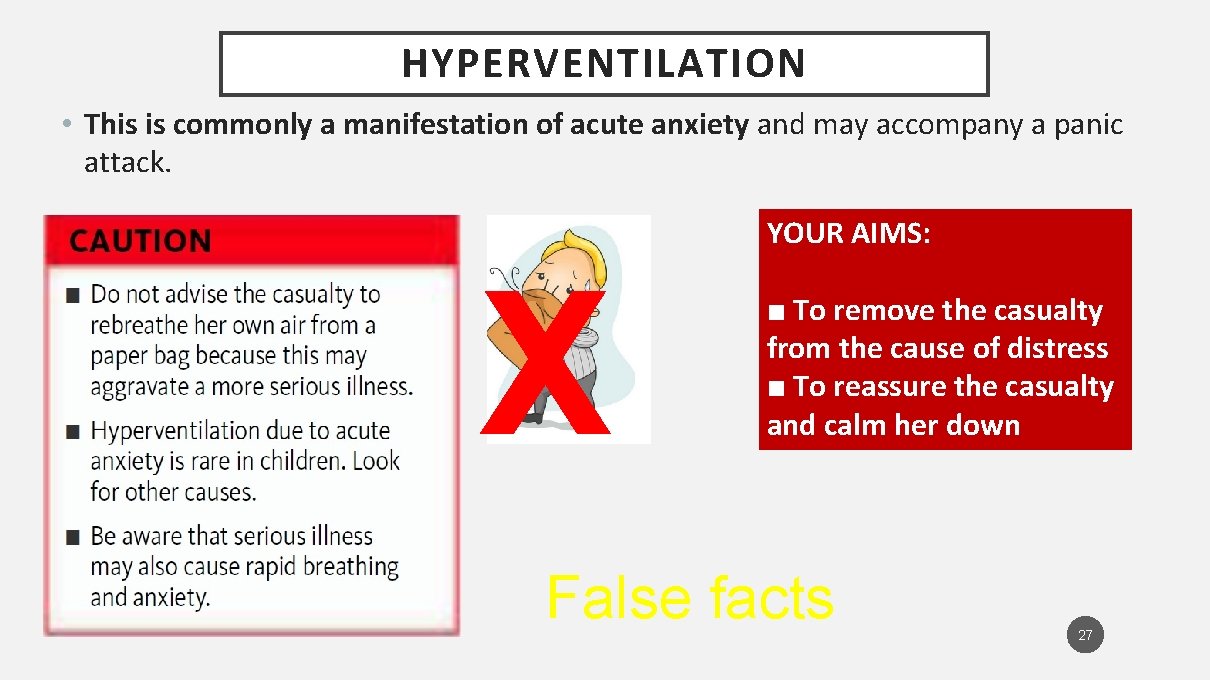 HYPERVENTILATION

• This is commonly a manifestation of acute anxiety and may accompany a panic attack.

CAUTION

■ Do not advise the casualty to rebreathe her own air from a paper bag because this may aggravate a more serious illness.

■ Hyperventilation due to acute anxiety is rare in children. Look for other causes.

■ Be aware that serious illness may also cause rapid breathing and anxiety.

X

YOUR AIMS:

■ To remove the casualty from the cause of distress
■ To reassure the casualty and calm her down

False facts

27